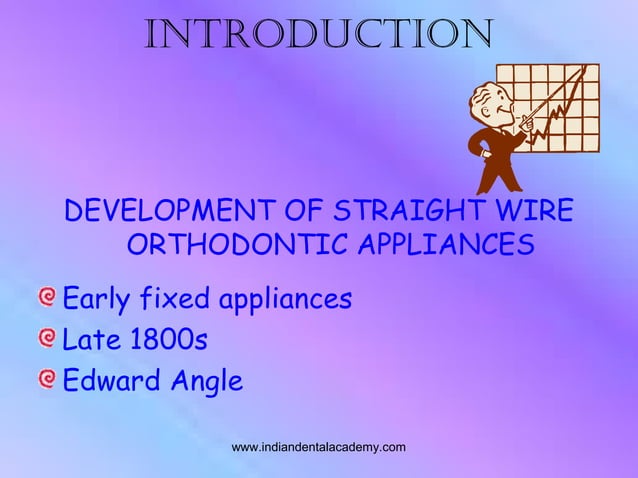 INTRODUCTION

DEVELOPMENT OF STRAIGHT WIRE ORTHODONTIC APPLIANCES

Early fixed appliances
Late 1800s
Edward Angle

www.indiandentalacademy.com